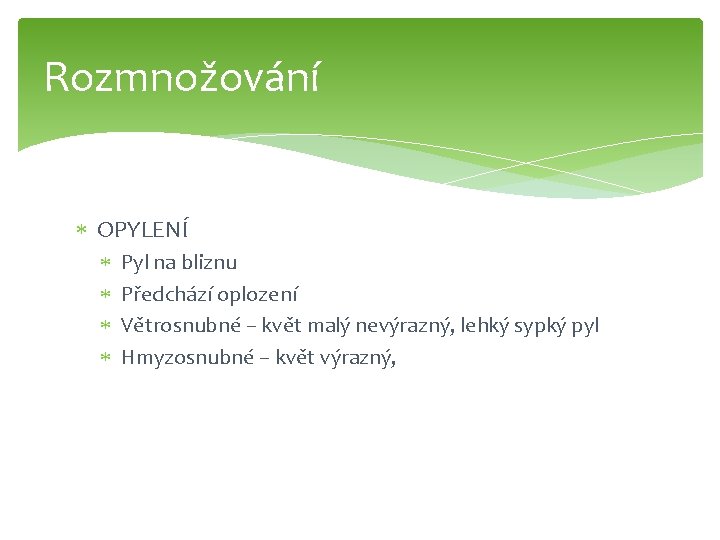 Rozmnožování

* OPYLENÍ
  * Pyl na bliznu
  * Předchází oplození
  * Větrosnubné – květ malý nevýrazný, lehký sypký pyl
  * Hmyzosnubné – květ výrazný,